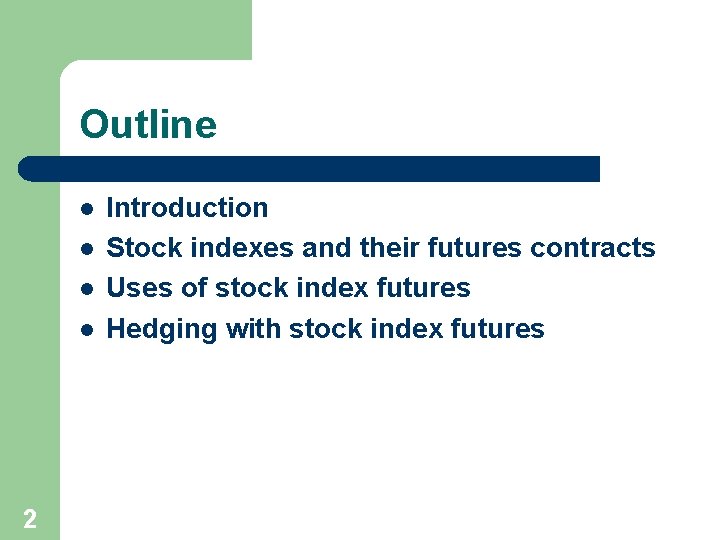 Outline

- Introduction
- Stock indexes and their futures contracts
- Uses of stock index futures
- Hedging with stock index futures

2